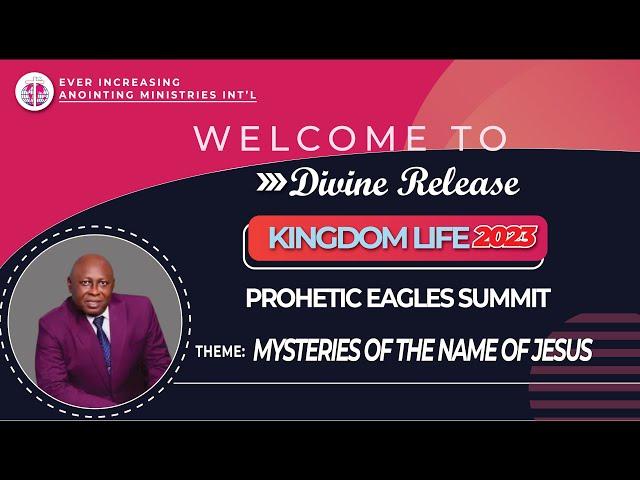 EVER INCREASING
ANOINTING MINISTRIES INT'L

WELCOME TO

Divine Release

KINGDOM LIFE 2023

PROHETIC EAGLES SUMMIT

THEME: MYSTERIES OF THE NAME OF JESUS